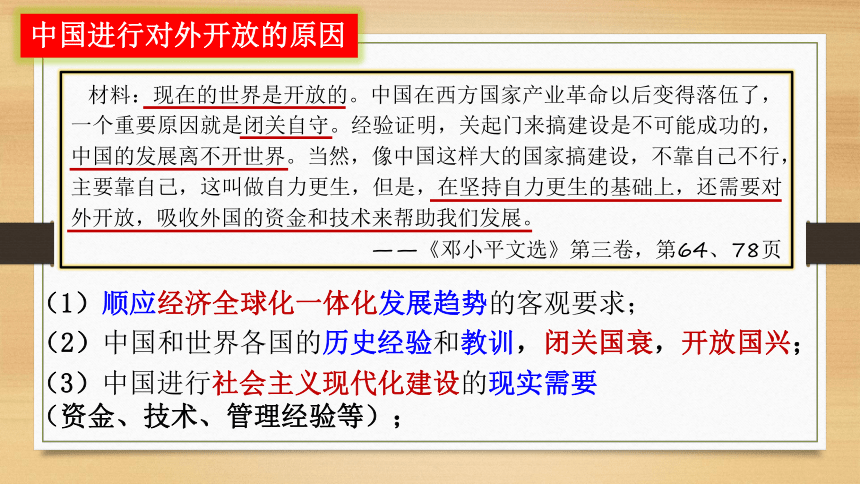 中国进行对外开放的原因

材料：现在的世界是开放的。中国在西方国家产业革命以后变得落伍了，一个重要原因就是闭关自守。经验证明，关起门来搞建设是不可能成功的，中国的发展离不开世界。当然，像中国这样大的国家搞建设，不靠自己不行，主要靠自己，这叫做自力更生，但是，在坚持自力更生的基础上，还需要对外开放，吸收外国的资金和技术来帮助我们发展。

——《邓小平文选》第三卷，第64、78页

（1）顺应经济全球化一体化发展趋势的客观要求；
（2）中国和世界各国的历史经验和教训，闭关国衰，开放国兴；
（3）中国进行社会主义现代化建设的现实需要（资金、技术、管理经验等）；